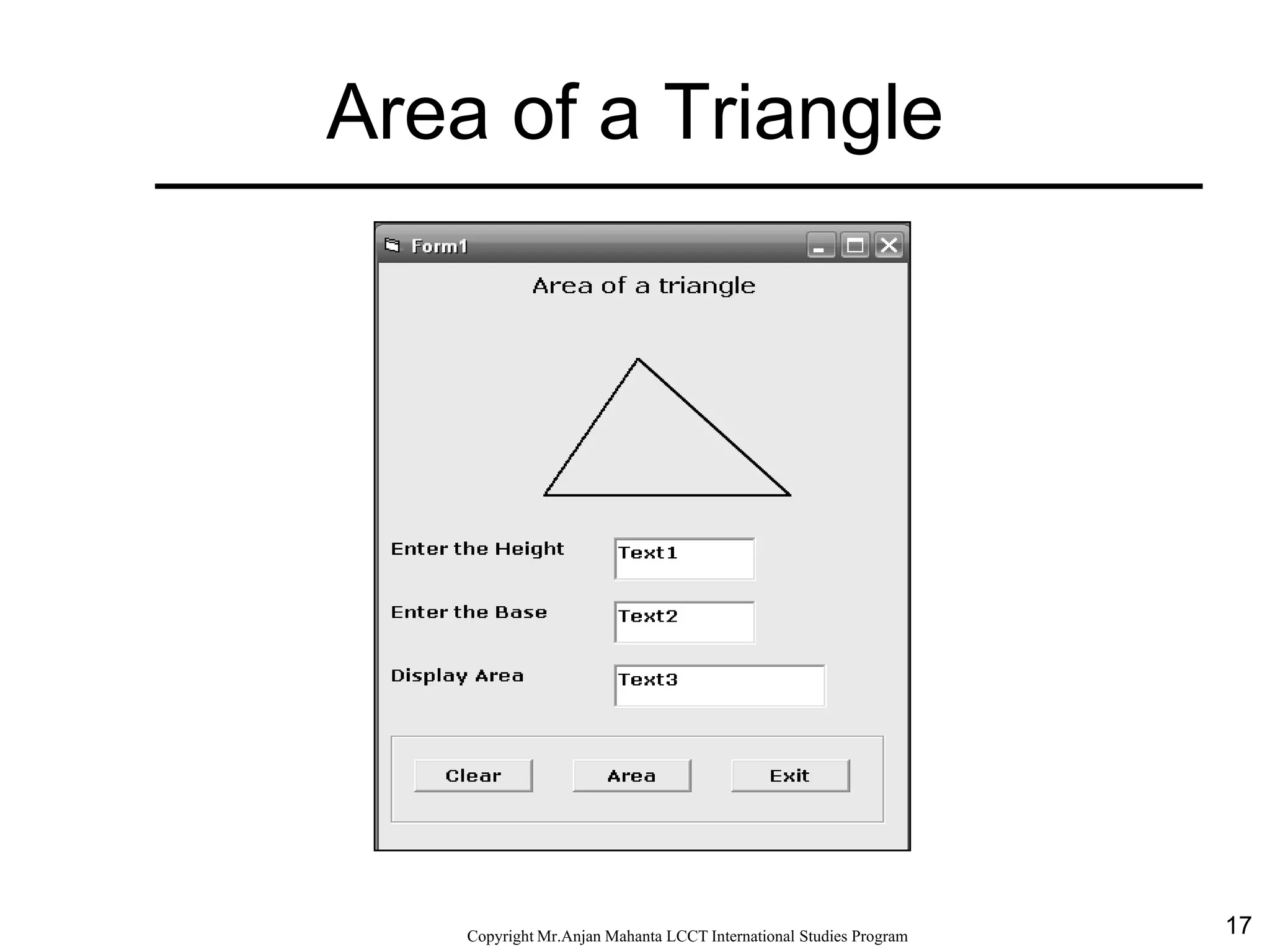 Area of a Triangle

Form1

Area of a triangle

Enter the Height

Text1

Enter the Base

Text2

Display Area

Text3

Clear

Area

Exit

Copyright Mr.Anjan Mahanta LCCT International Studies Program

17